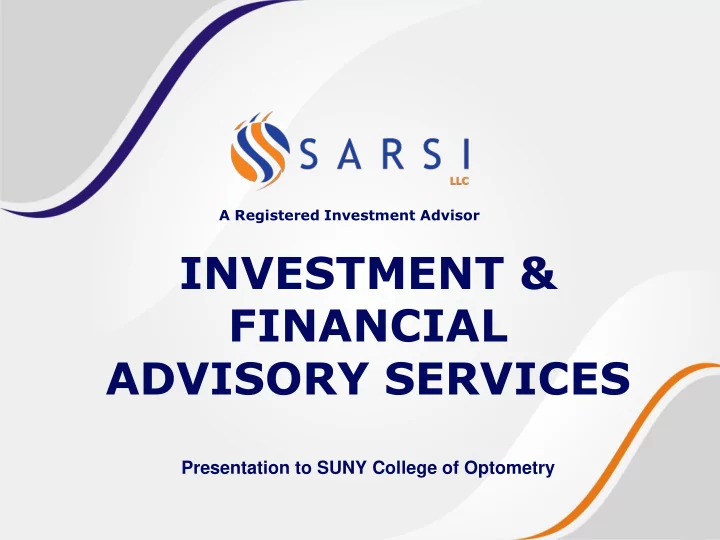 SARSI
LLC

A Registered Investment Advisor

INVESTMENT & FINANCIAL ADVISORY SERVICES

Presentation to SUNY College of Optometry